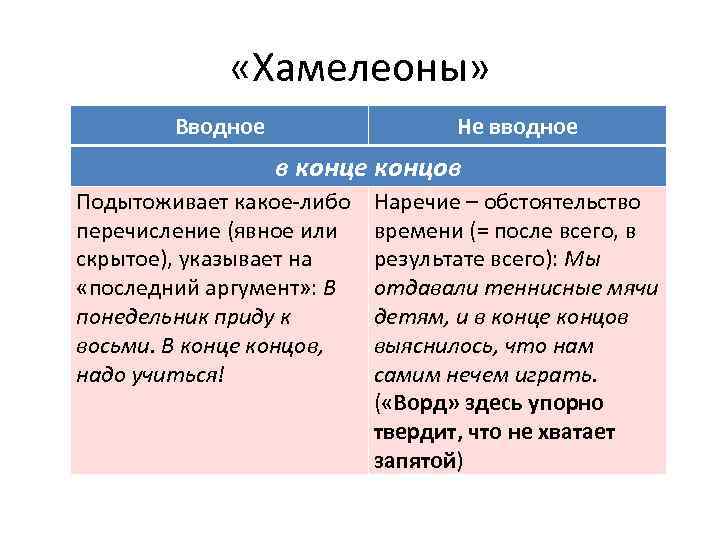 «Хамелеоны»

| Вводное | Не вводное |
|---|---|
| в конце концов | |
| Подытоживает какое-либо перечисление (явное или скрытое), указывает на «последний аргумент»: В понедельник приду к восьми. В конце концов, надо учиться! | Наречие – обстоятельство времени (= после всего, в результате всего): Мы отдавали теннисные мячи детям, и в конце концов выяснилось, что нам самим нечем играть. («Ворд» здесь упорно твердит, что не хватает запятой) |